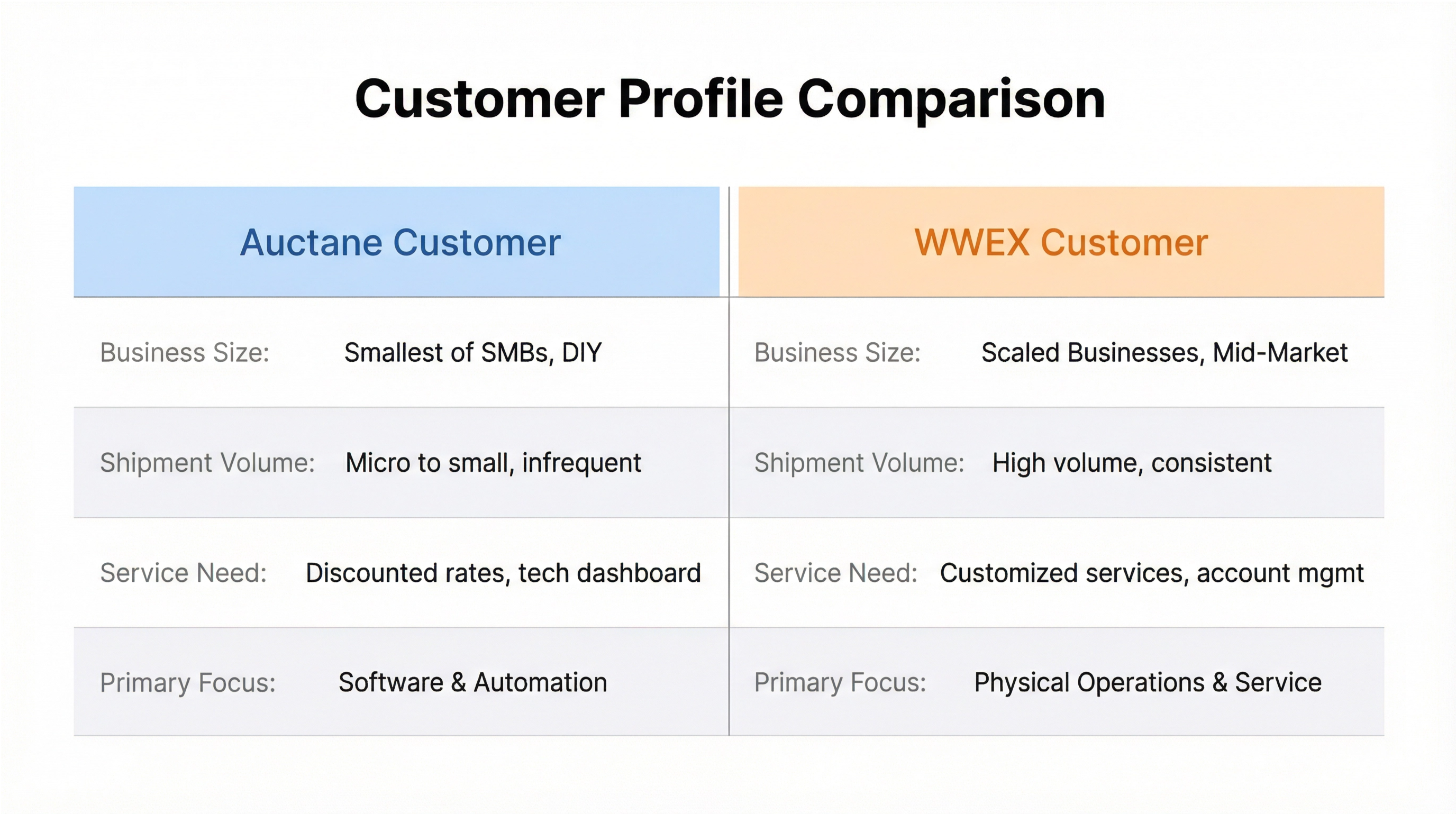 Customer Profile Comparison

| Auctane Customer | WWEX Customer |
|---|---|
| Business Size: Smallest of SMBs, DIY | Business Size: Scaled Businesses, Mid-Market |
| Shipment Volume: Micro to small, infrequent | Shipment Volume: High volume, consistent |
| Service Need: Discounted rates, tech dashboard | Service Need: Customized services, account mgmt |
| Primary Focus: Software & Automation | Primary Focus: Physical Operations & Service |